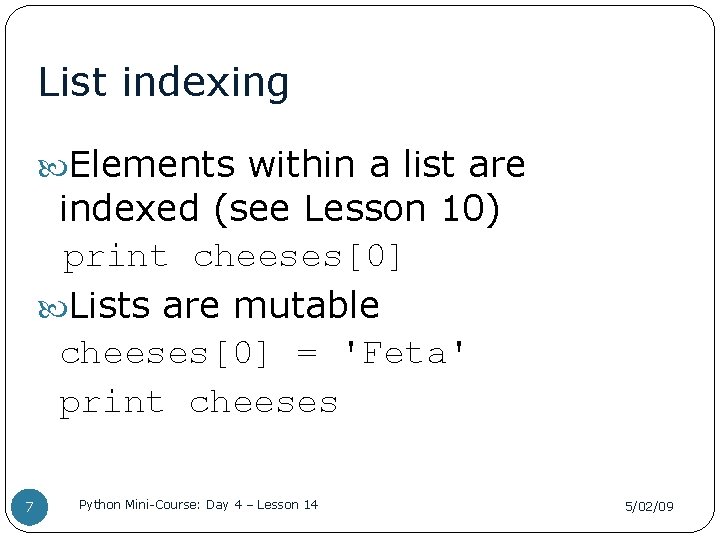 List indexing

Elements within a list are indexed (see Lesson 10)

print cheeses[0]

Lists are mutable

cheeses[0] = 'Feta'

print cheeses

7

Python Mini-Course: Day 4 – Lesson 14

5/02/09